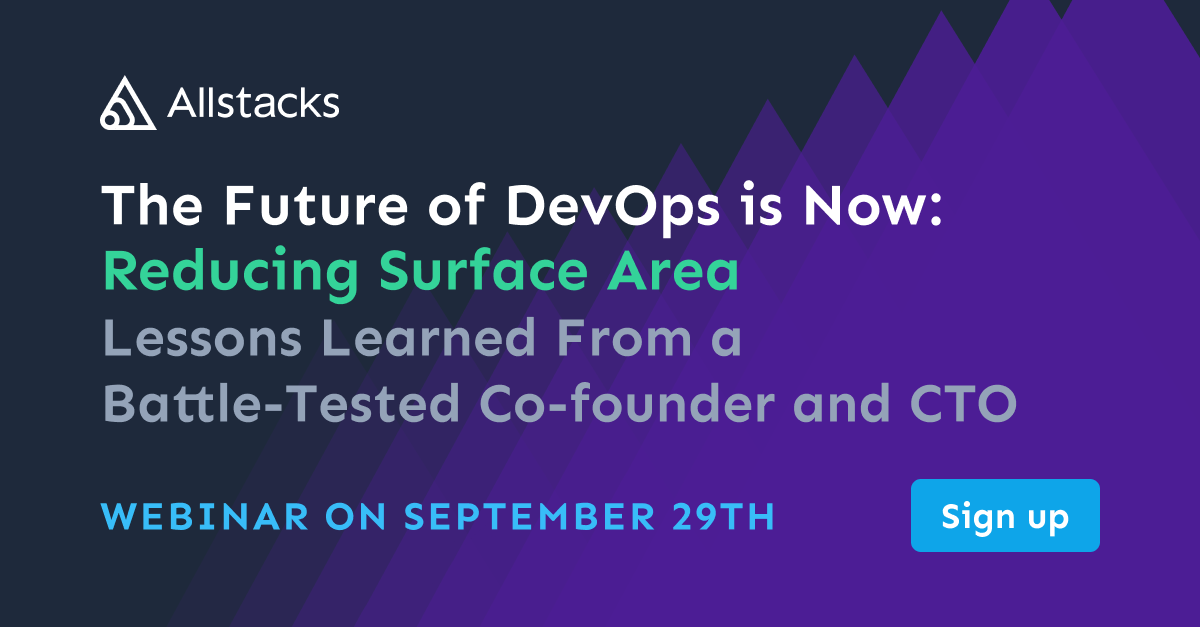 Allstacks

The Future of DevOps is Now:
Reducing Surface Area
Lessons Learned From a Battle-Tested Co-founder and CTO

WEBINAR ON SEPTEMBER 29TH

Sign up